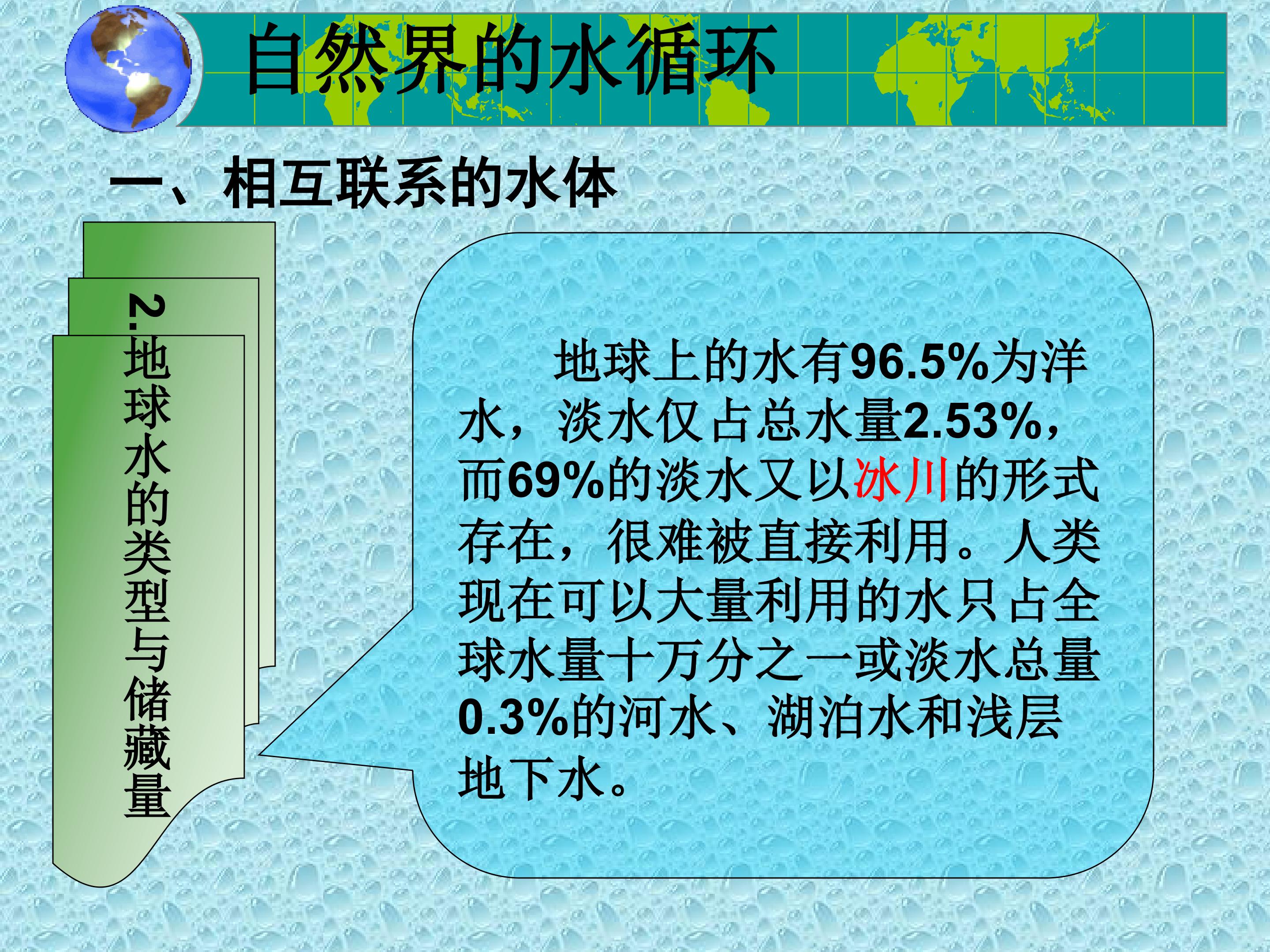 自然界的水循环

一、相互联系的水体

2.地球水的类型与储藏量

地球上的水有96.5%为洋水，淡水仅占总水量2.53%，而69%的淡水又以冰川的形式存在，很难被直接利用。人类现在可以大量利用的水只占全球水量十万分之一或淡水总量0.3%的河水、湖泊水和浅层地下水。